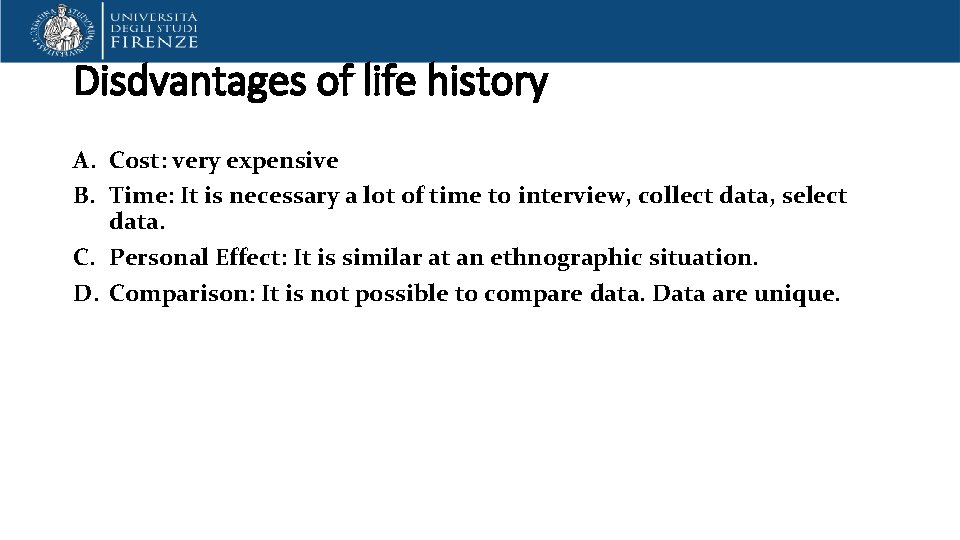 UNIVERSITÀ
DEGLI STUDI
FIRENZE

Disdvantages of life history

A. Cost: very expensive
B. Time: It is necessary a lot of time to interview, collect data, select data.
C. Personal Effect: It is similar at an ethnographic situation.
D. Comparison: It is not possible to compare data. Data are unique.